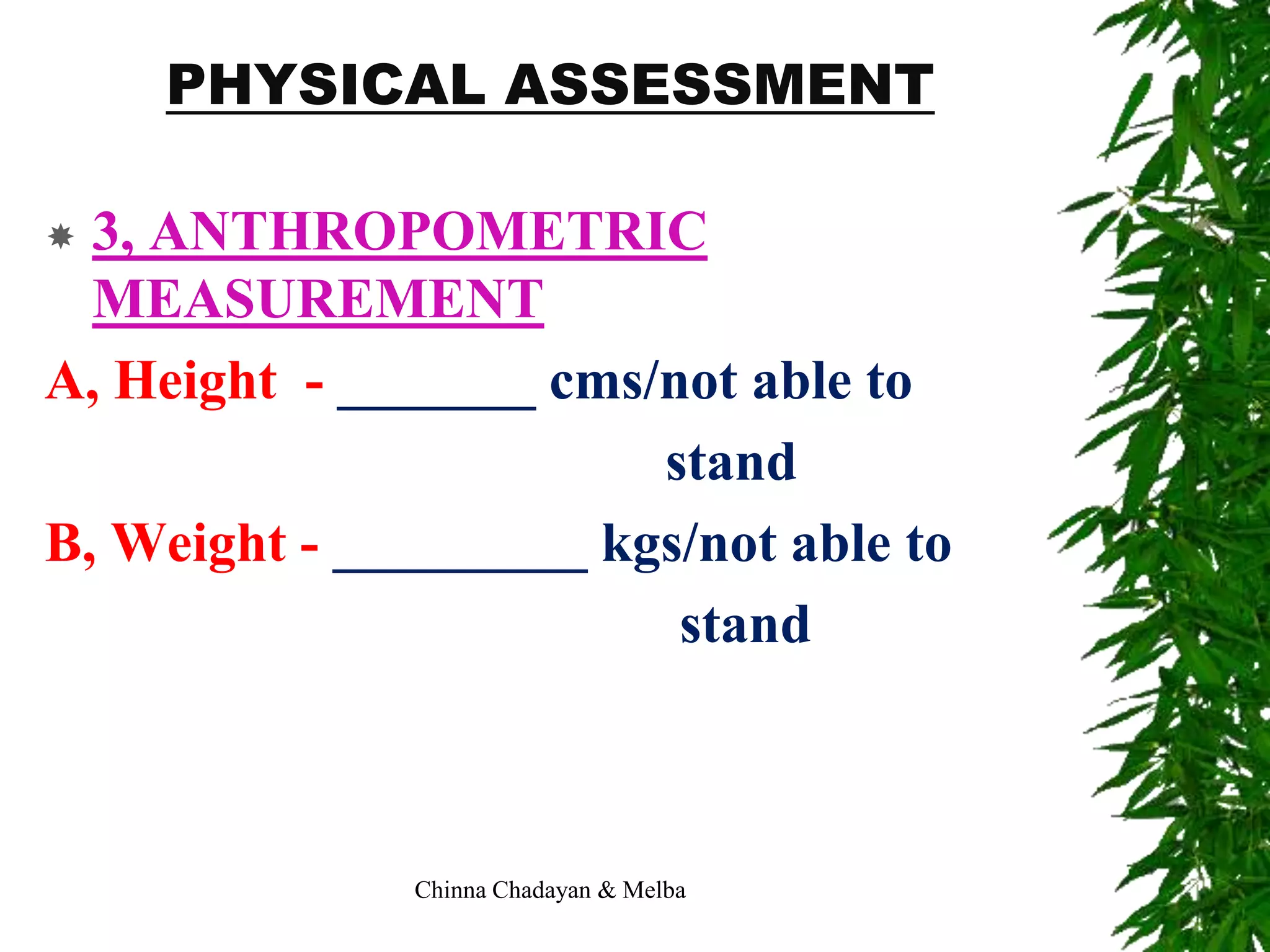 PHYSICAL ASSESSMENT

3, ANTHROPOMETRIC MEASUREMENT

A, Height - ________ cms/not able to stand

B, Weight - __________ kgs/not able to stand

Chinna Chadayan & Melba